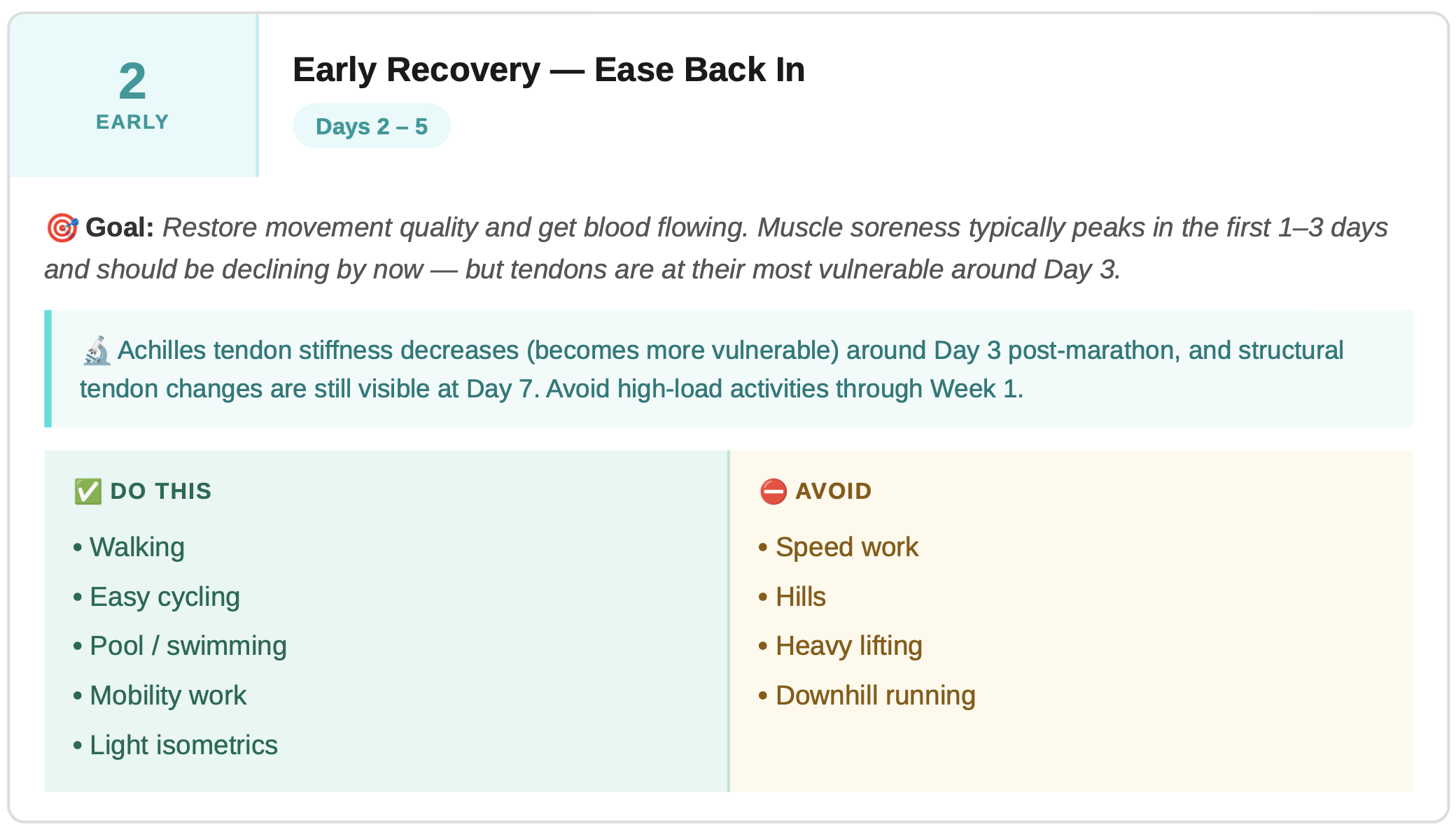 2
EARLY

Early Recovery — Ease Back In

Days 2 – 5

🎯 Goal: Restore movement quality and get blood flowing. Muscle soreness typically peaks in the first 1–3 days and should be declining by now — but tendons are at their most vulnerable around Day 3.

🔬 Achilles tendon stiffness decreases (becomes more vulnerable) around Day 3 post-marathon, and structural tendon changes are still visible at Day 7. Avoid high-load activities through Week 1.

✅ DO THIS

• Walking
• Easy cycling
• Pool / swimming
• Mobility work
• Light isometrics

⛔ AVOID

• Speed work
• Hills
• Heavy lifting
• Downhill running